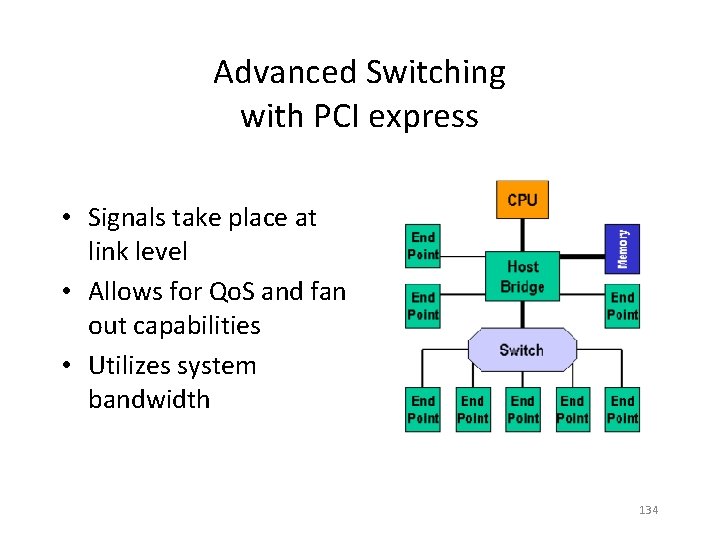 Advanced Switching with PCI express

• Signals take place at link level
• Allows for QoS and fan out capabilities
• Utilizes system bandwidth

CPU
End Point
Memory
Host Bridge
End Point
End Point
Switch
End Point
End Point
End Point
End Point
End Point

134